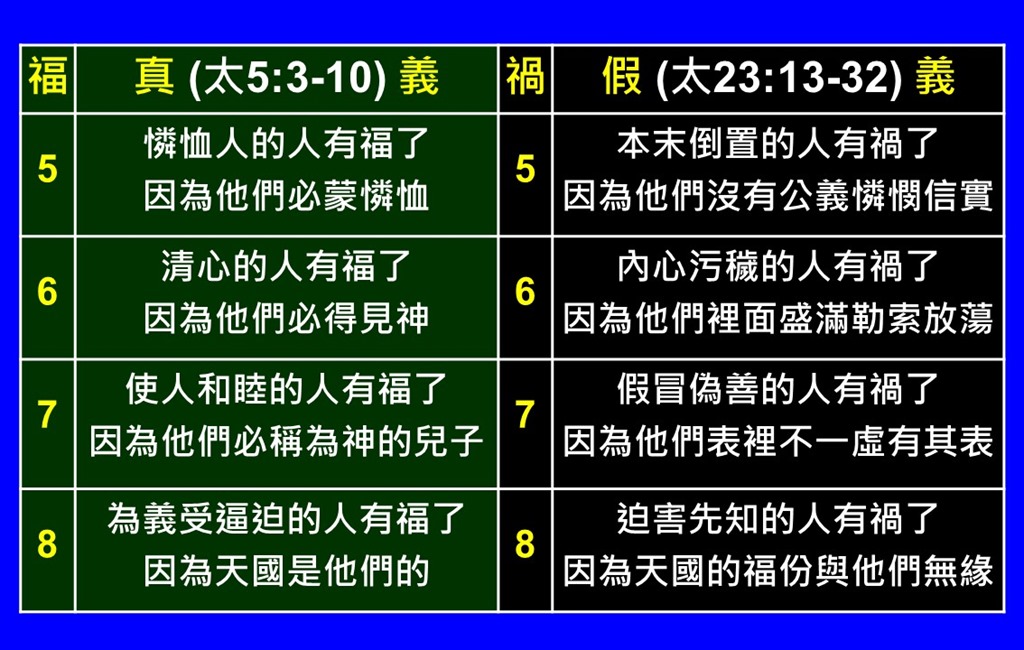 | 福 | 真 (太5:3-10) 義 | 禍 | 假 (太23:13-32) 義 |
|---|---|---|---|
| 5 | 憐恤人的人有福了 因為他們必蒙憐恤 | 5 | 本末倒置的人有禍了 因為他們沒有公義憐憫信實 |
| 6 | 清心的人有福了 因為他們必得見神 | 6 | 內心污穢的人有禍了 因為他們裡面盛滿勒索放蕩 |
| 7 | 使人和睦的人有福了 因為他們必稱為神的兒子 | 7 | 假冒偽善的人有禍了 因為他們表裡不一虛有其表 |
| 8 | 為義受逼迫的人有福了 因為天國是他們的 | 8 | 迫害先知的人有禍了 因為天國的福份與他們無緣 |